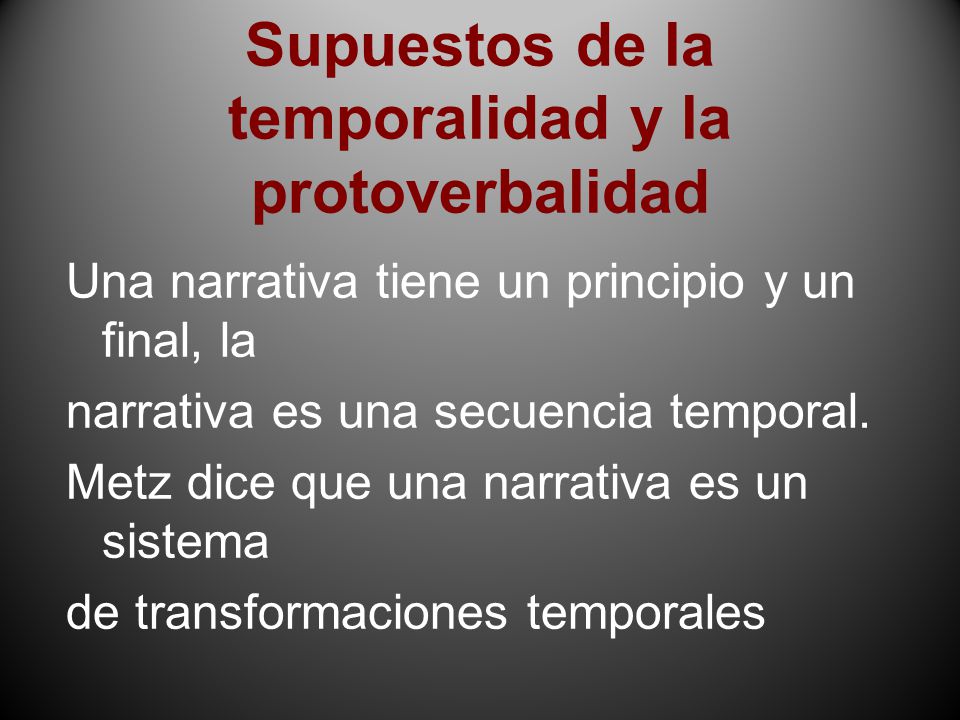 Supuestos de la temporalidad y la protoverbalidad

Una narrativa tiene un principio y un final, la

narrativa es una secuencia temporal.

Metz dice que una narrativa es un sistema

de transformaciones temporales